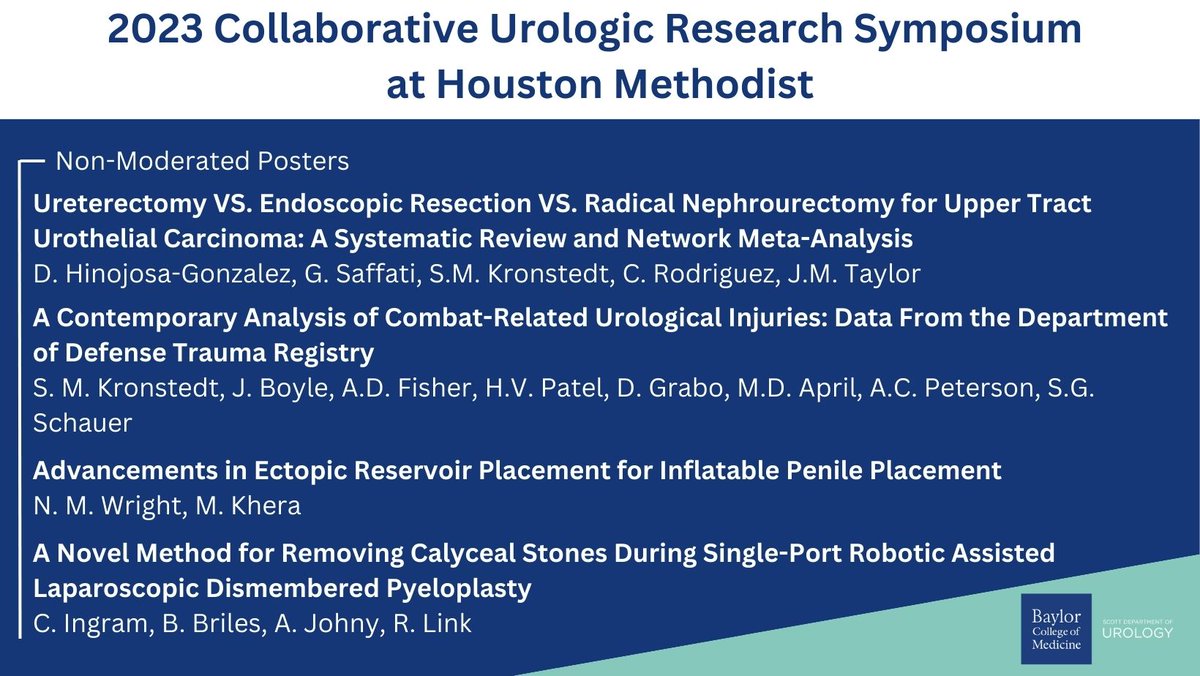 2023 Collaborative Urologic Research Symposium at Houston Methodist

Non-Moderated Posters

Ureterectomy VS. Endoscopic Resection VS. Radical Nephrourectomy for Upper Tract Urothelial Carcinoma: A Systematic Review and Network Meta-Analysis
D. Hinojosa-Gonzalez, G. Saffati, S.M. Kronstedt, C. Rodriguez, J.M. Taylor

A Contemporary Analysis of Combat-Related Urological Injuries: Data From the Department of Defense Trauma Registry
S. M. Kronstedt, J. Boyle, A.D. Fisher, H.V. Patel, D. Grabo, M.D. April, A.C. Peterson, S.G. Schauer

Advancements in Ectopic Reservoir Placement for Inflatable Penile Placement
N. M. Wright, M. Khera

A Novel Method for Removing Calyceal Stones During Single-Port Robotic Assisted Laparoscopic Dismembered Pyeloplasty
C. Ingram, B. Briles, A. Johny, R. Link

Baylor College of Medicine
SCOTT DEPARTMENT OF UROLOGY